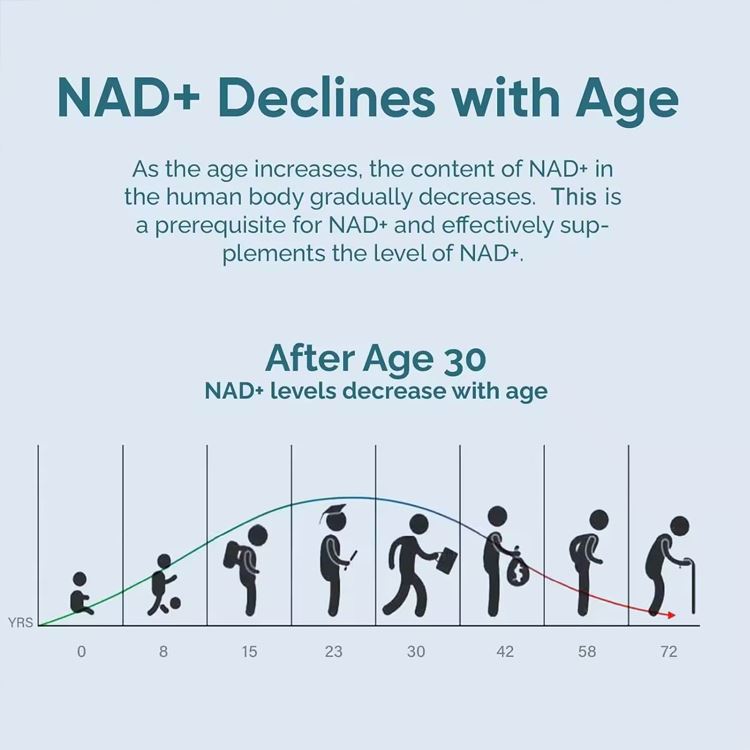 NAD+ Declines with Age

As the age increases, the content of NAD+ in the human body gradually decreases. This is a prerequisite for NAD+ and effectively supplements the level of NAD+.

After Age 30
NAD+ levels decrease with age

YRS

0 8 15 23 30 42 58 72